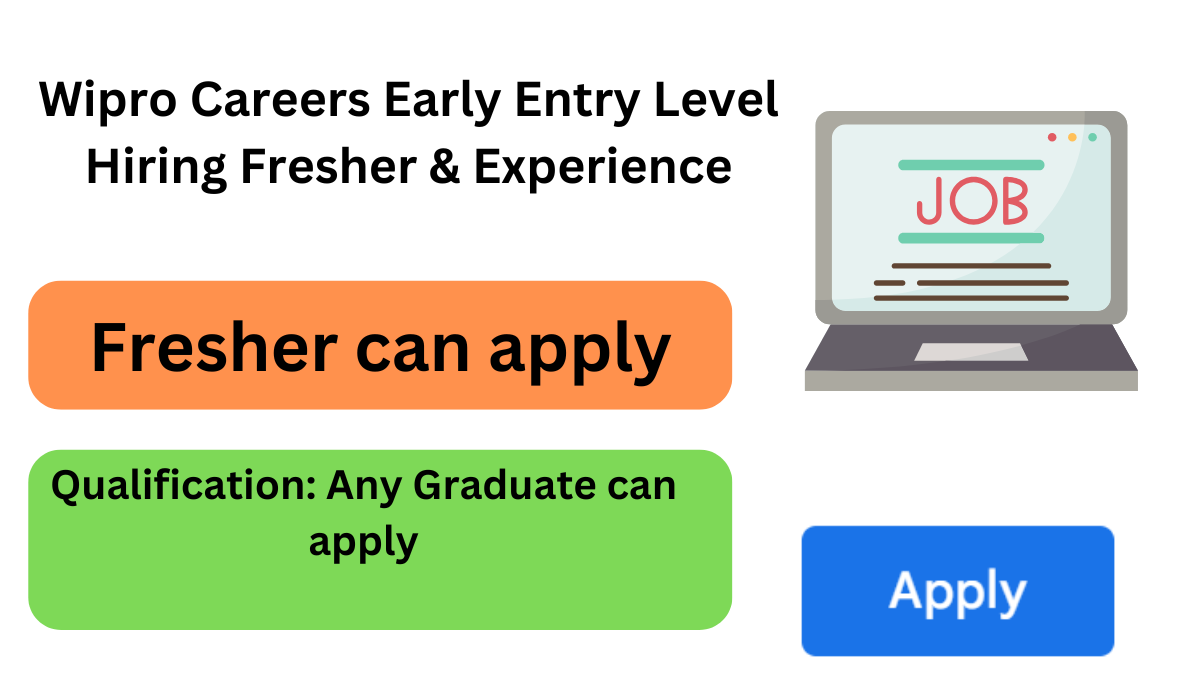 Wipro Careers Early Entry Level Hiring Fresher & Experience

JOB

Fresher can apply

Qualification: Any Graduate can apply

Apply